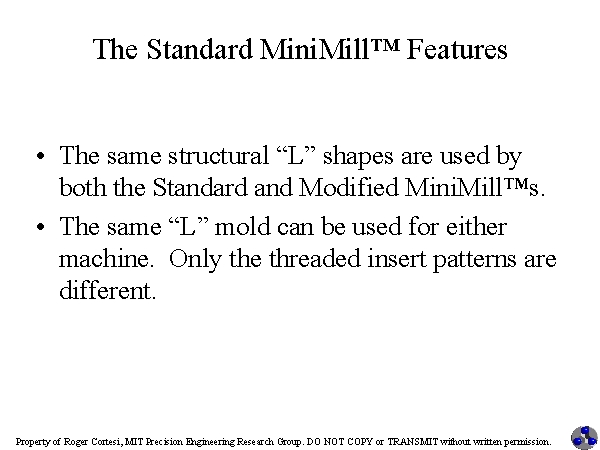 The Standard MiniMill™ Features

• The same structural “L” shapes are used by both the Standard and Modified MiniMill™s.

• The same “L” mold can be used for either machine.  Only the threaded insert patterns are different.

Property of Roger Cortesi, MIT Precision Engineering Research Group. DO NOT COPY or TRANSMIT without written permission.